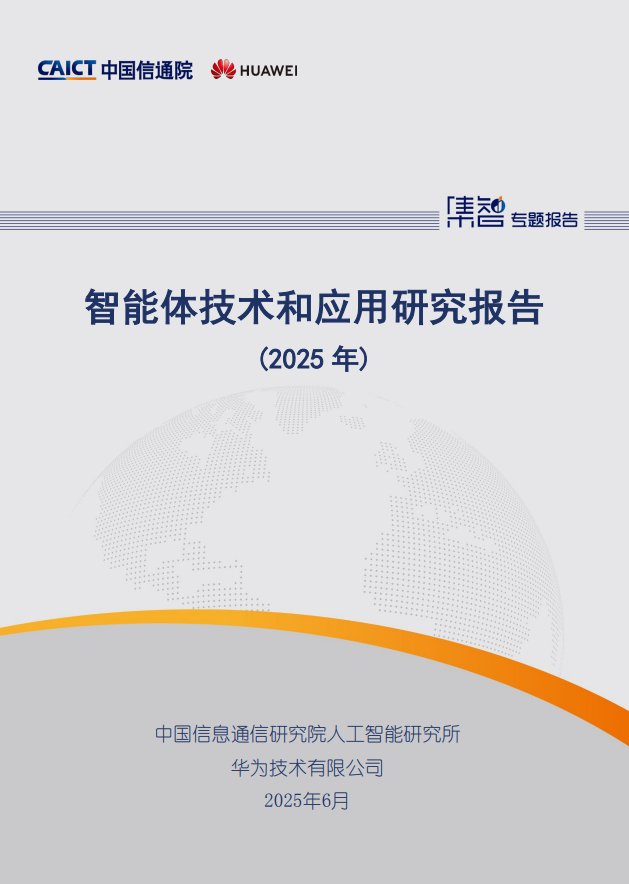 CAICT 中国信通院 HUAWEI

集智 专题报告

智能体技术和应用研究报告

（2025 年）

中国信息通信研究院人工智能研究所

华为技术有限公司

2025年6月